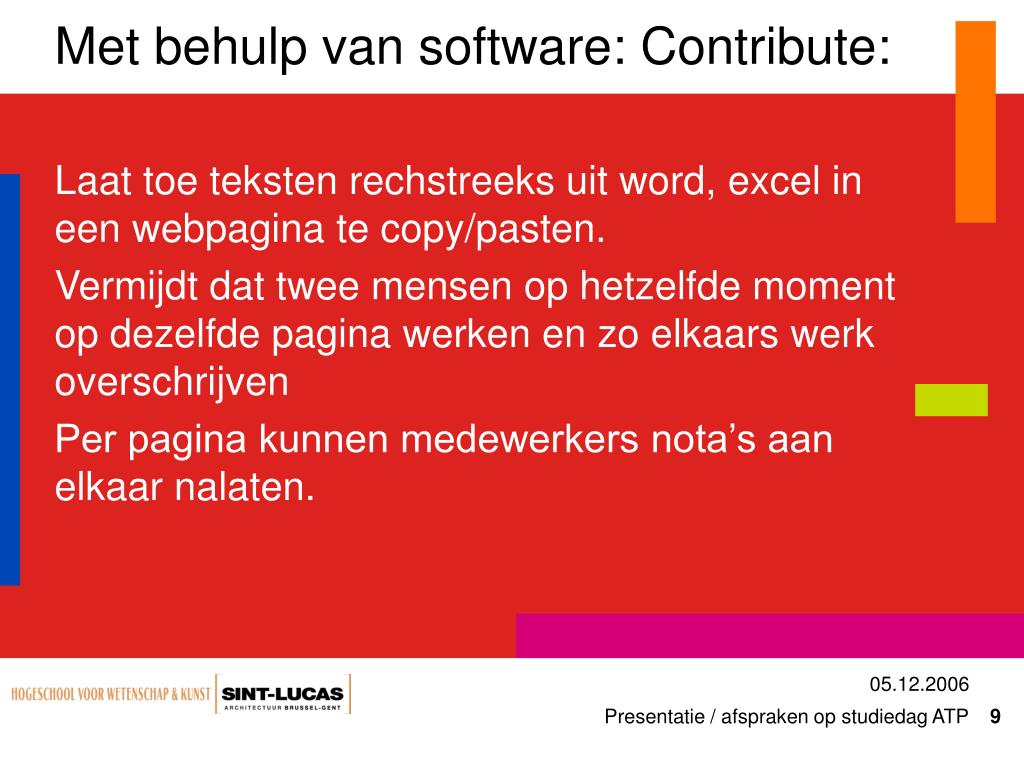 Met behulp van software: Contribute:

Laat toe teksten rechstreeks uit word, excel in een webpagina te copy/pasten.

Vermijdt dat twee mensen op hetzelfde moment op dezelfde pagina werken en zo elkaars werk overschrijven

Per pagina kunnen medewerkers nota's aan elkaar nalaten.

HOGESCHOOL VOOR WETENSCHAP & KUNST SINT-LUCAS ARCHITECTUUR BRUSSEL-GENT

05.12.2006

Presentatie / afspraken op studiedag ATP 9